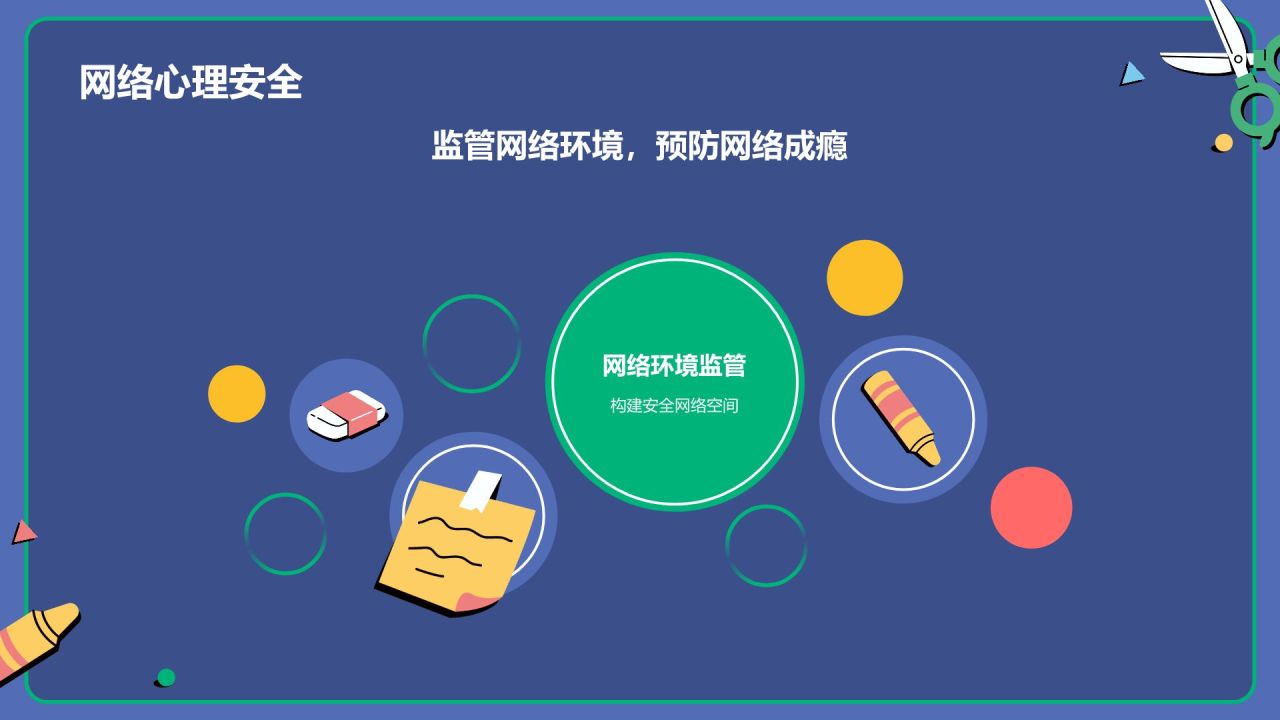 网络心理安全

监管网络环境，预防网络成瘾

网络环境监管

构建安全网络空间